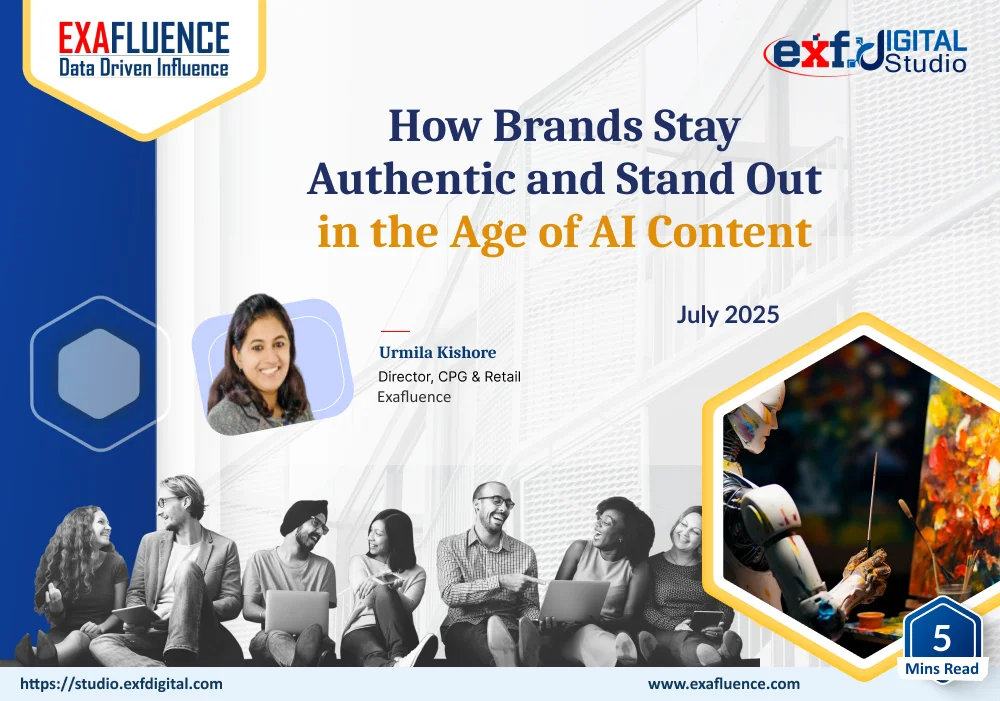 EXAFLUENCE
Data Driven Influence

exf DIGITAL Studio

How Brands Stay Authentic and Stand Out in the Age of AI Content

July 2025

Urmila Kishore
Director, CPG & Retail
Exafluence

5
Mins Read

https://studio.exfdigital.com

www.exafluence.com